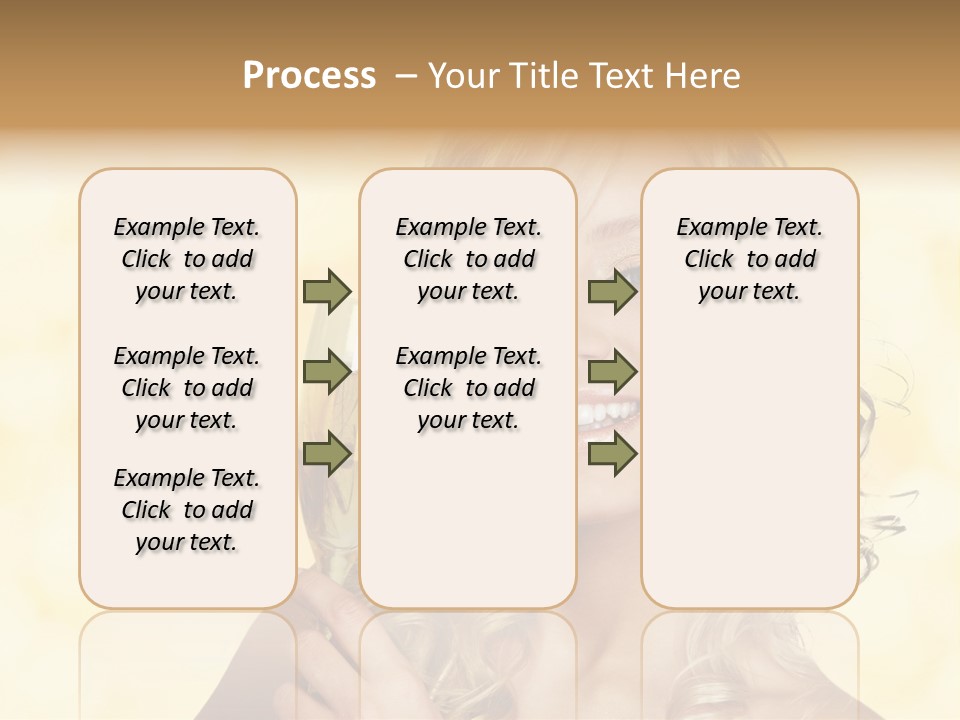 Process – Your Title Text Here

Example Text. Click to add your text.

Example Text. Click to add your text.

Example Text. Click to add your text.

Example Text. Click to add your text.

Example Text. Click to add your text.

Example Text. Click to add your text.